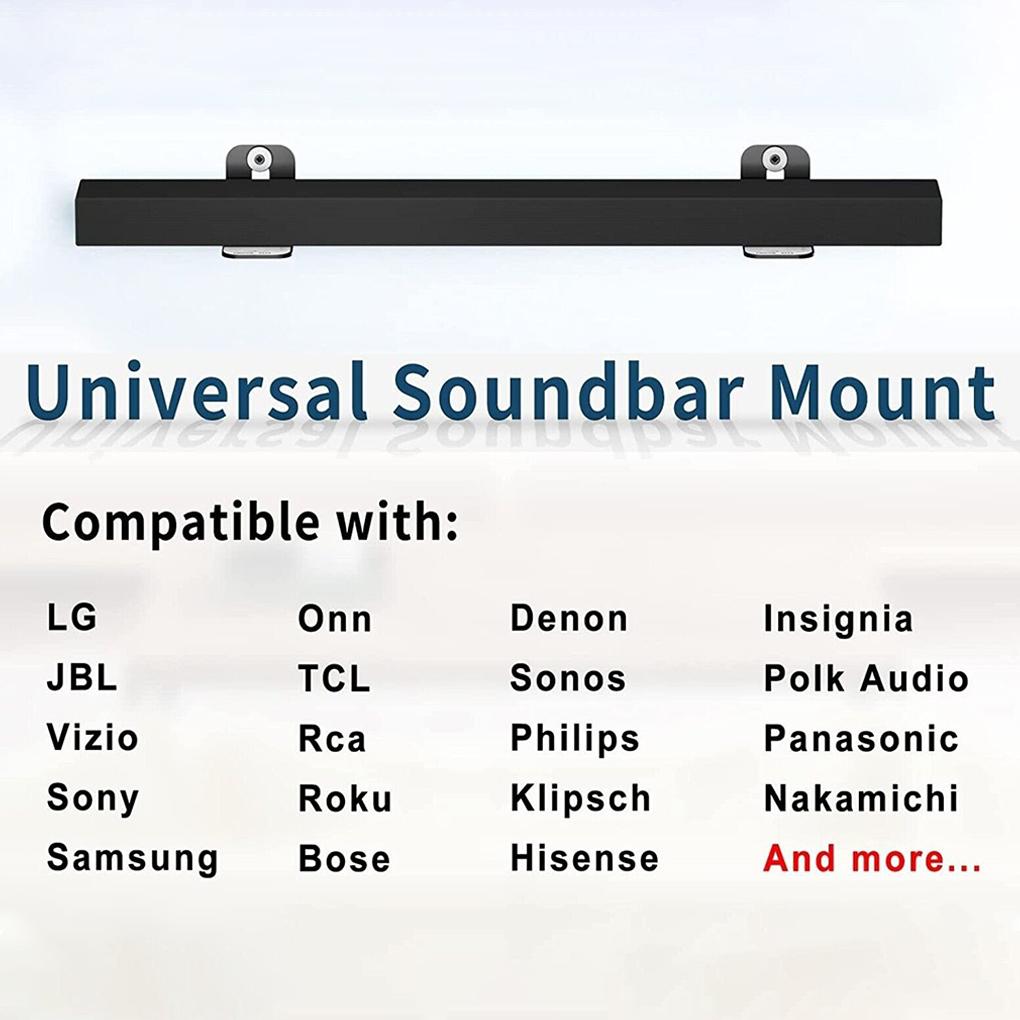 Universal Soundbar Mount

Compatible with:

LG
JBL
Vizio
Sony
Samsung

Onn
TCL
Rca
Roku
Bose

Denon
Sonos
Philips
Klipsch
Hisense

Insignia
Polk Audio
Panasonic
Nakamichi
And more...